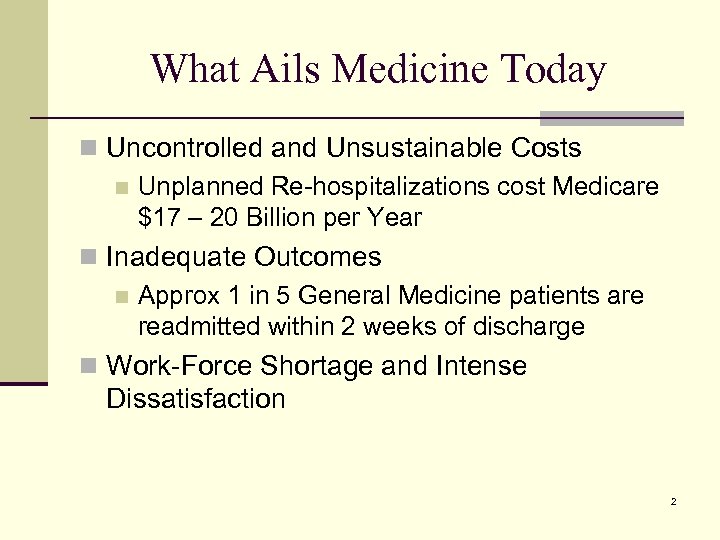 What Ails Medicine Today

Uncontrolled and Unsustainable Costs

Unplanned Re-hospitalizations cost Medicare \$17 – 20 Billion per Year

Inadequate Outcomes

Approx 1 in 5 General Medicine patients are readmitted within 2 weeks of discharge

Work-Force Shortage and Intense Dissatisfaction

2